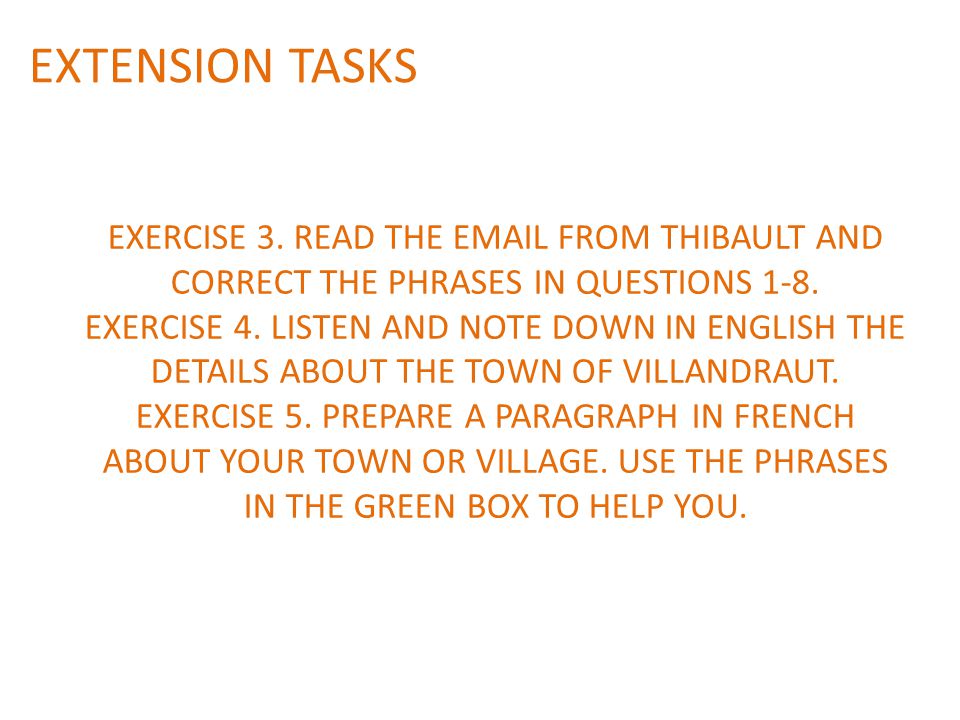 EXTENSION TASKS

EXERCISE 3. READ THE EMAIL FROM THIBAULT AND CORRECT THE PHRASES IN QUESTIONS 1-8.
EXERCISE 4. LISTEN AND NOTE DOWN IN ENGLISH THE DETAILS ABOUT THE TOWN OF VILLANDRAUT.
EXERCISE 5. PREPARE A PARAGRAPH IN FRENCH ABOUT YOUR TOWN OR VILLAGE. USE THE PHRASES IN THE GREEN BOX TO HELP YOU.